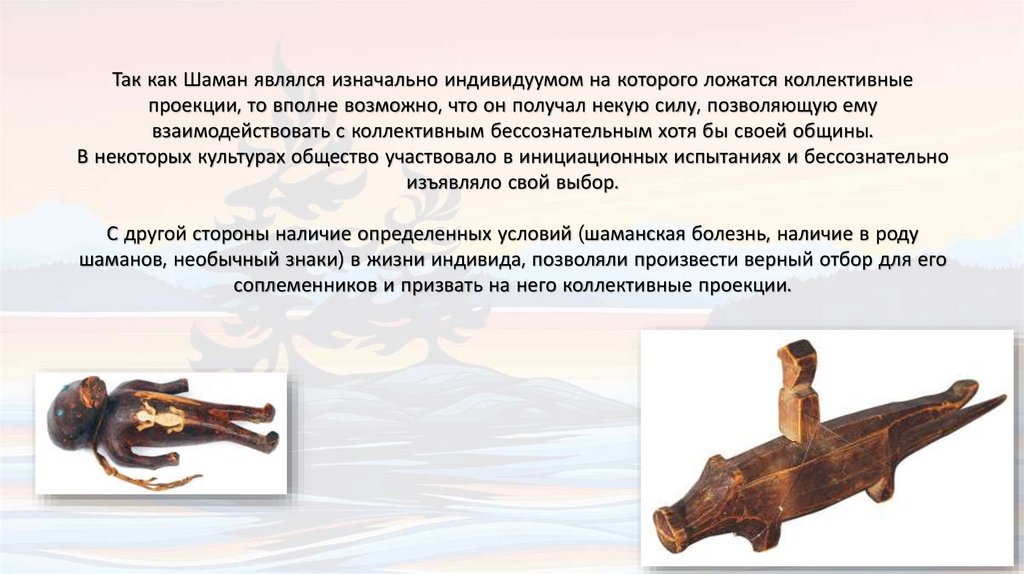 Так как Шаман являлся изначально индивидуумом на которого ложатся коллективные проекции, то вполне возможно, что он получал некую силу, позволяющую ему взаимодействовать с коллективным бессознательным хотя бы своей общины.
В некоторых культурах общество участвовало в инициационных испытаниях и бессознательно изъявляло свой выбор.

С другой стороны наличие определенных условий (шаманская болезнь, наличие в роду шаманов, необычный знаки) в жизни индивида, позволяли произвести верный отбор для его соплеменников и призвать на него коллективные проекции.